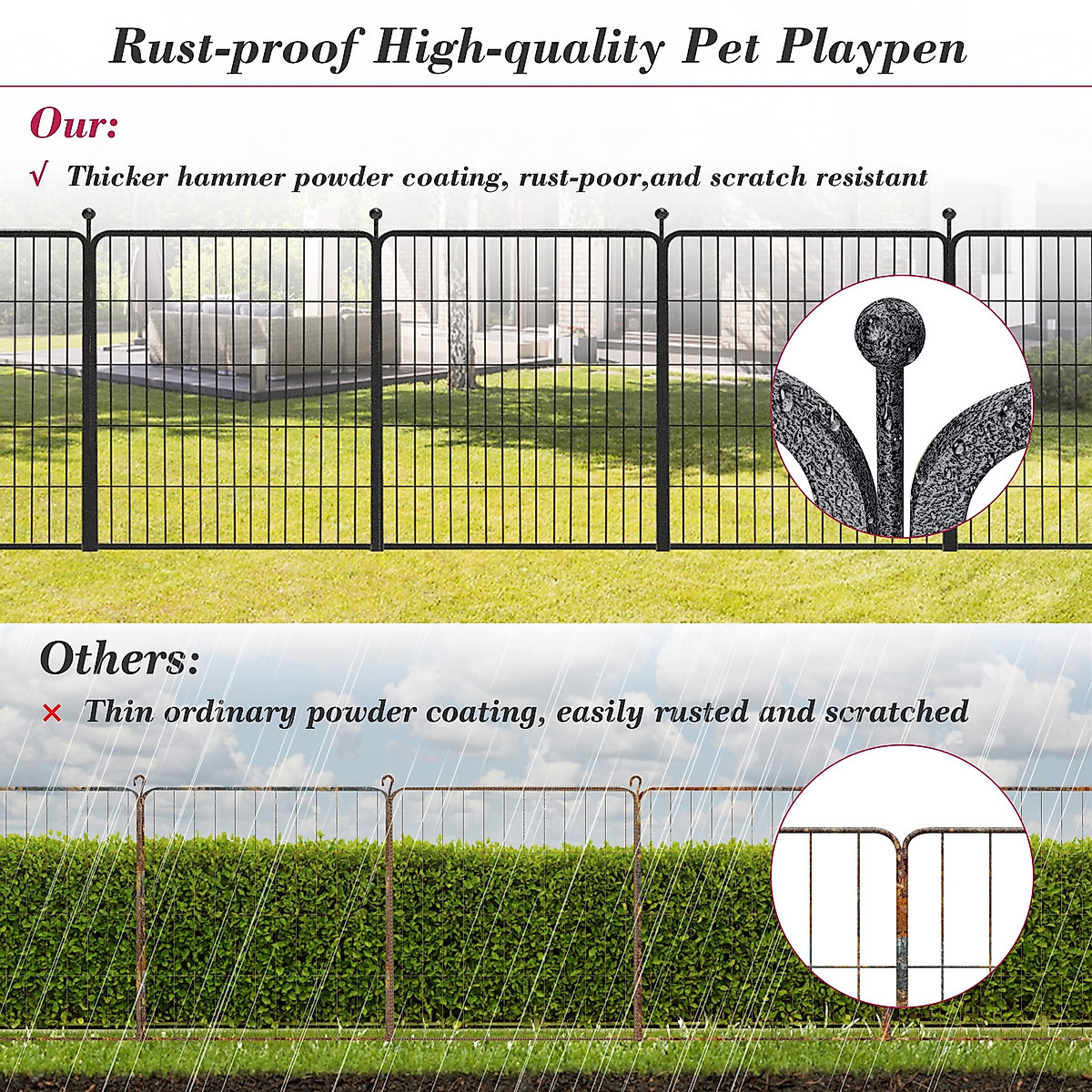 Rust-proof High-quality Pet Playpen

Our:

√ Thicker hammer powder coating, rust-poor,and scratch resistant

Others:

× Thin ordinary powder coating, easily rusted and scratched